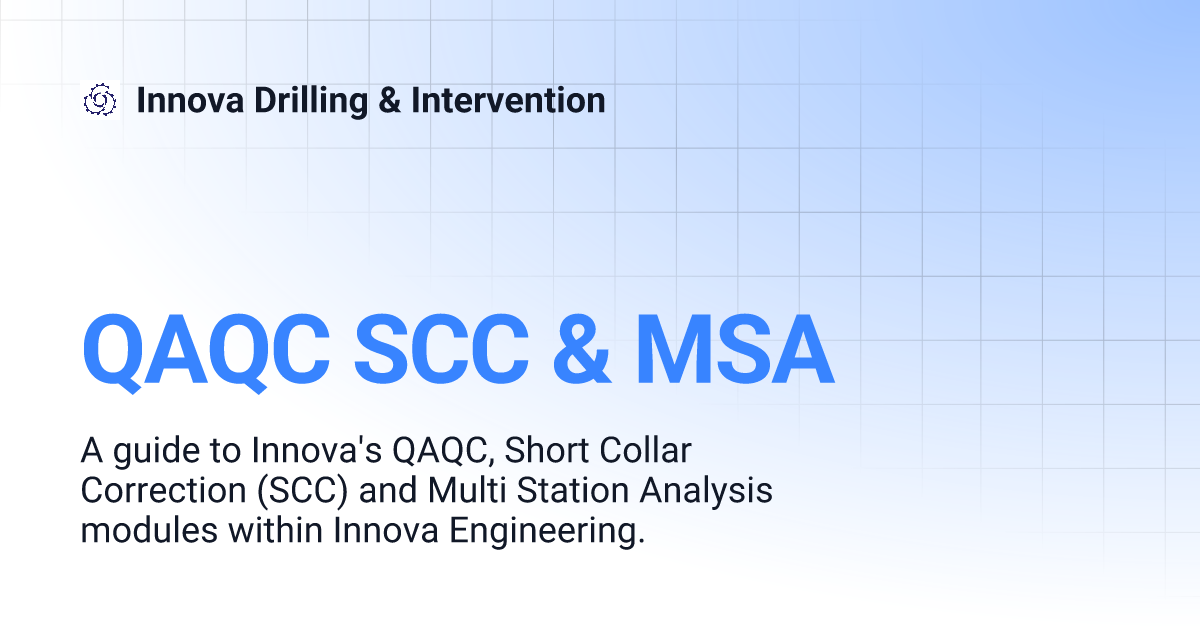 Innova Drilling & Intervention

QAQC SCC & MSA

A guide to Innova's QAQC, Short Collar Correction (SCC) and Multi Station Analysis modules within Innova Engineering.